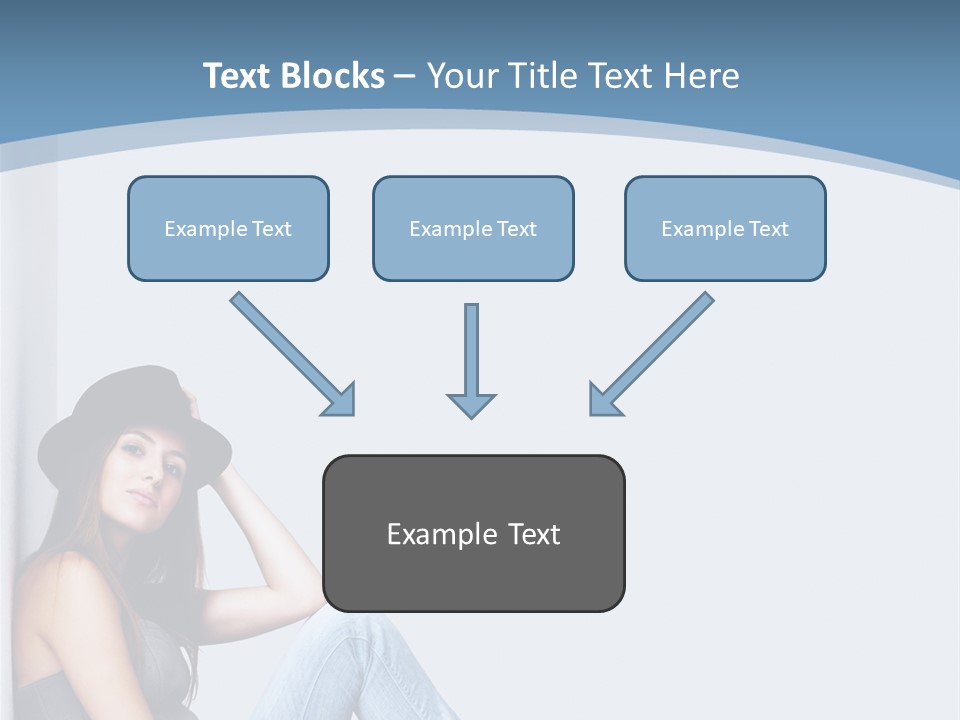 Text Blocks – Your Title Text Here

Example Text

Example Text

Example Text

Example Text